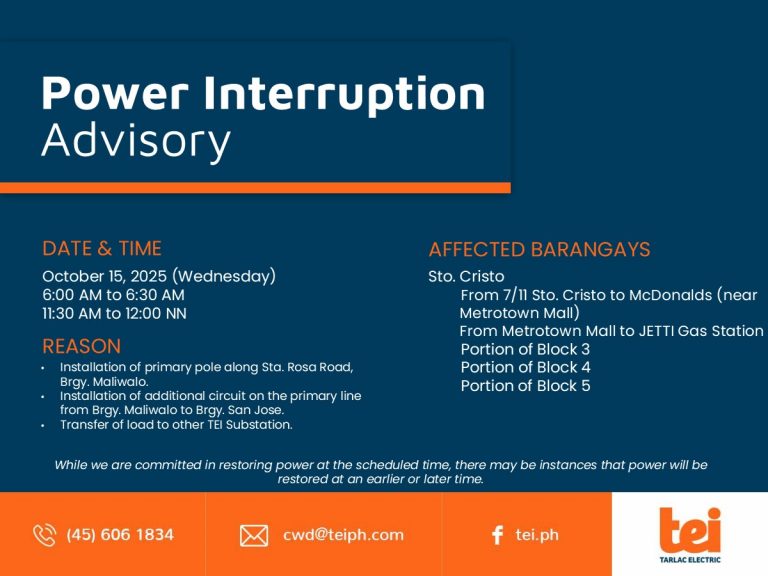 Power Interruption
Advisory

DATE & TIME
October 15, 2025 (Wednesday)
6:00 AM to 6:30 AM
11:30 AM to 12:00 NN

REASON
• Installation of primary pole along Sta. Rosa Road, Brgy. Maliwalo.
• Installation of additional circuit on the primary line from Brgy. Maliwalo to Brgy. San Jose.
• Transfer of load to other TEI Substation.

AFFECTED BARANGAYS
Sto. Cristo
From 7/11 Sto. Cristo to McDonalds (near Metrotown Mall)
From Metrotown Mall to JETTI Gas Station
Portion of Block 3
Portion of Block 4
Portion of Block 5

While we are committed in restoring power at the scheduled time, there may be instances that power will be restored at an earlier or later time.

(45) 606 1834
cwd@teiph.com
tei.ph
tei
TARLAC ELECTRIC